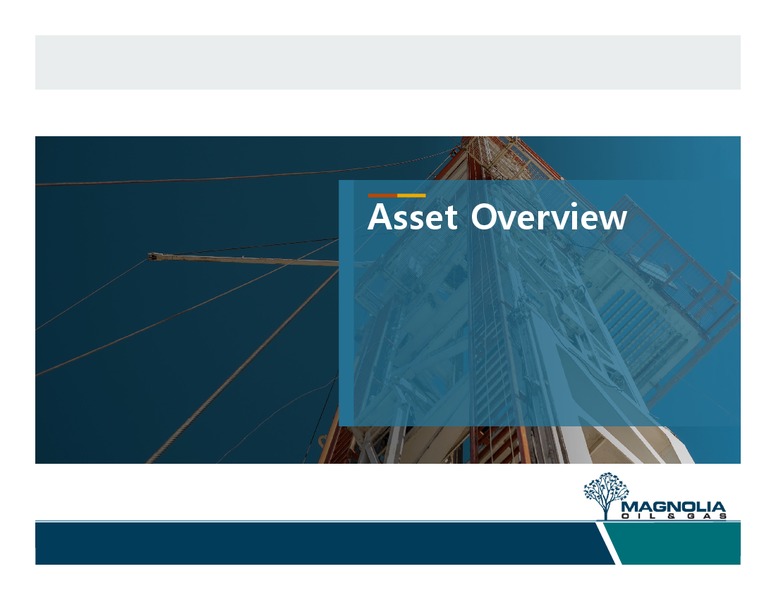 Asset Overview

MAGNOLIA
OIL & GAS